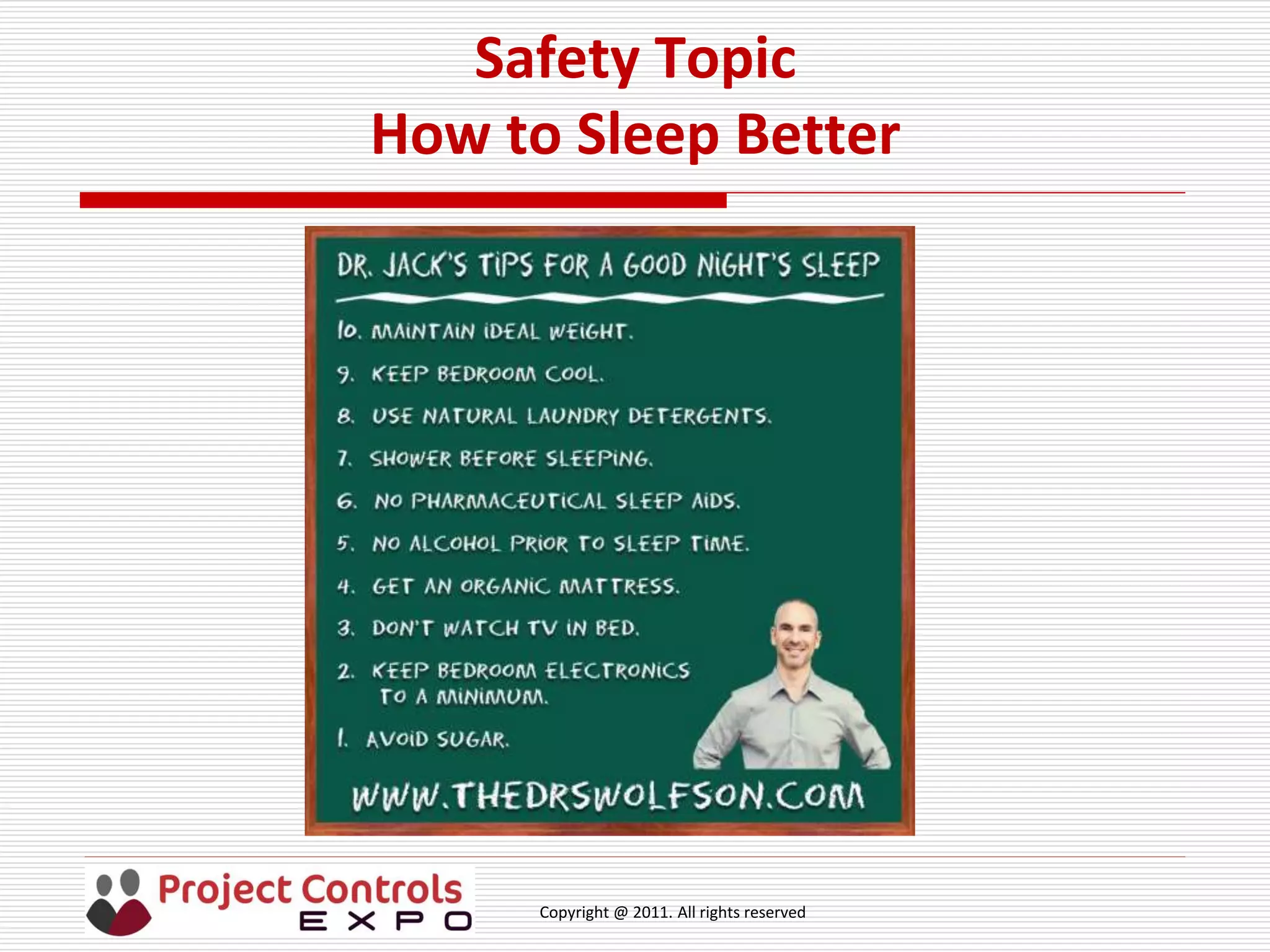 Safety Topic
How to Sleep Better

DR. JACK'S TIPS FOR A GOOD NIGHT'S SLEEP

10. MAINTAIN IDEAL WEIGHT.
9. KEEP BEDROOM COOL.
8. USE NATURAL LAUNDRY DETERGENTS.
7. SHOWER BEFORE SLEEPING.
6. NO PHARMACEUTICAL SLEEP AIDS.
5. NO ALCOHOL PRIOR TO SLEEP TIME.
4. GET AN ORGANIC MATTRESS.
3. DON'T WATCH TV IN BED.
2. KEEP BEDROOM ELECTRONICS TO A MINIMUM.
1. AVOID SUGAR.

WWW.THEDRSWOLFSON.COM

Project Controls EXPO

Copyright @ 2011. All rights reserved